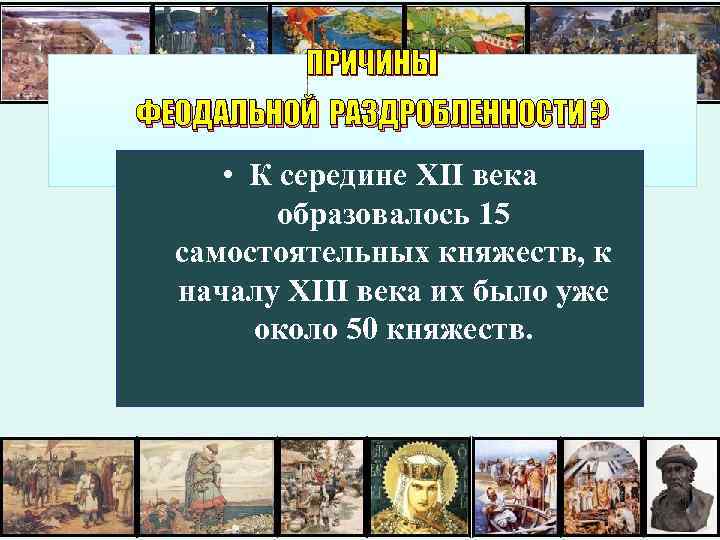 ПРИЧИНЫ
ФЕОДАЛЬНОЙ РАЗДРОБЛЕННОСТИ ?

• К середине XII века образовалось 15 самостоятельных княжеств, к началу XIII века их было уже около 50 княжеств.